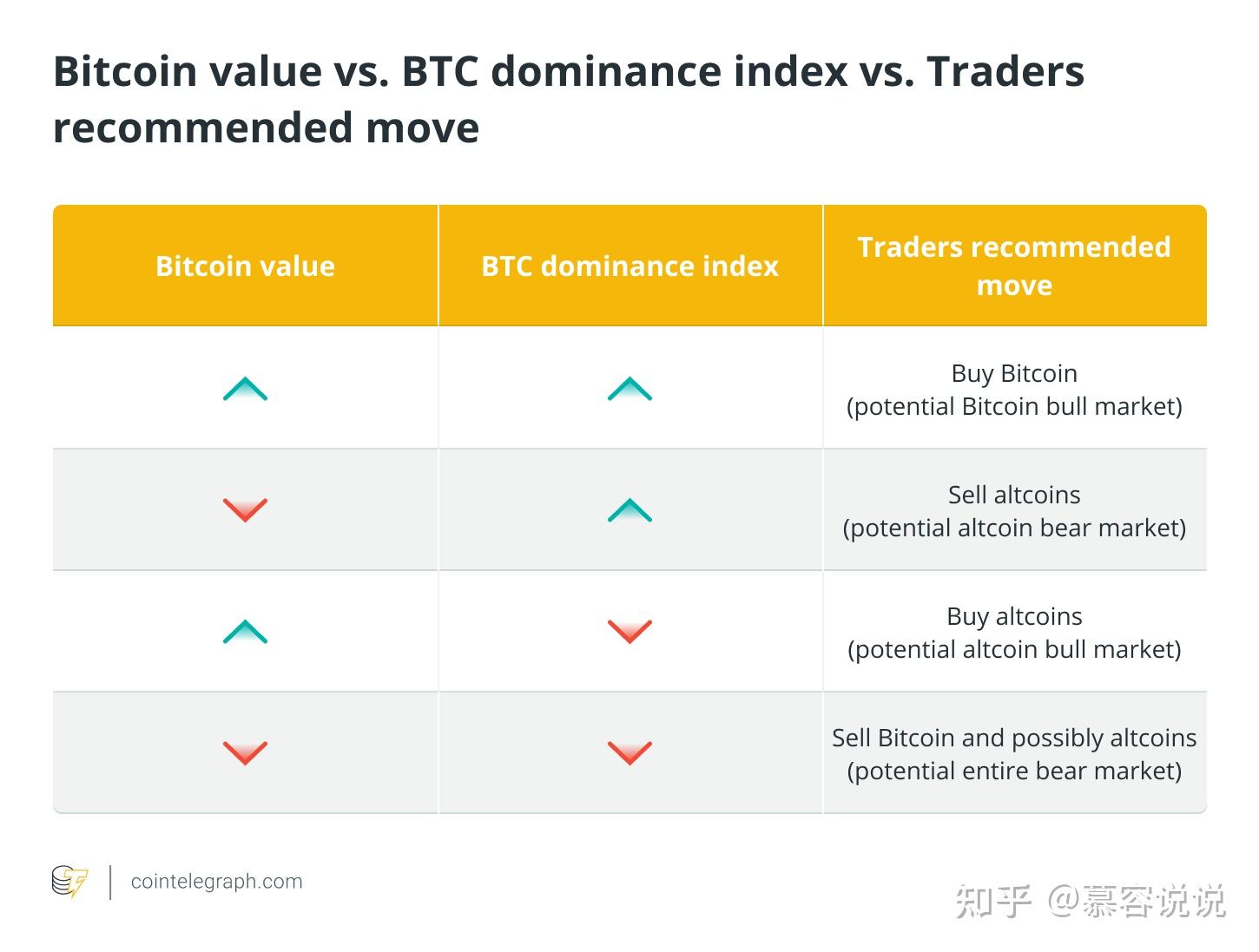 Bitcoin value vs. BTC dominance index vs. Traders recommended move

| Bitcoin value | BTC dominance index | Traders recommended move |
|---|---|---|
| | | Buy Bitcoin (potential Bitcoin bull market) |
| | | Sell altcoins (potential altcoin bear market) |
| | | Buy altcoins (potential altcoin bull market) |
| | | Sell Bitcoin and possibly altcoins (potential entire bear market) |

cointelegraph.com

知乎 @慕容说说